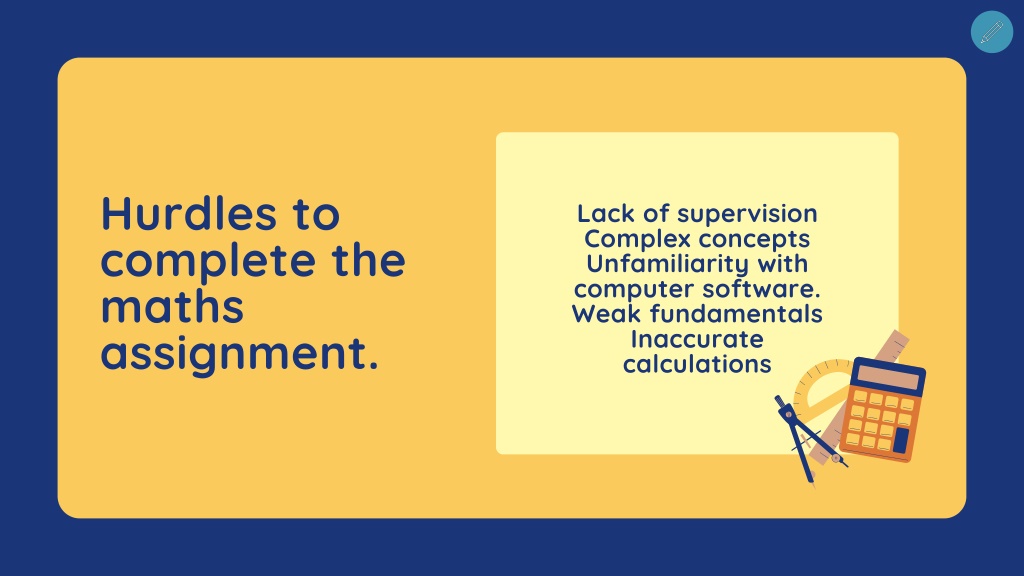 Hurdles to complete the maths assignment.

Lack of supervision
Complex concepts
Unfamiliarity with computer software.
Weak fundamentals
Inaccurate calculations